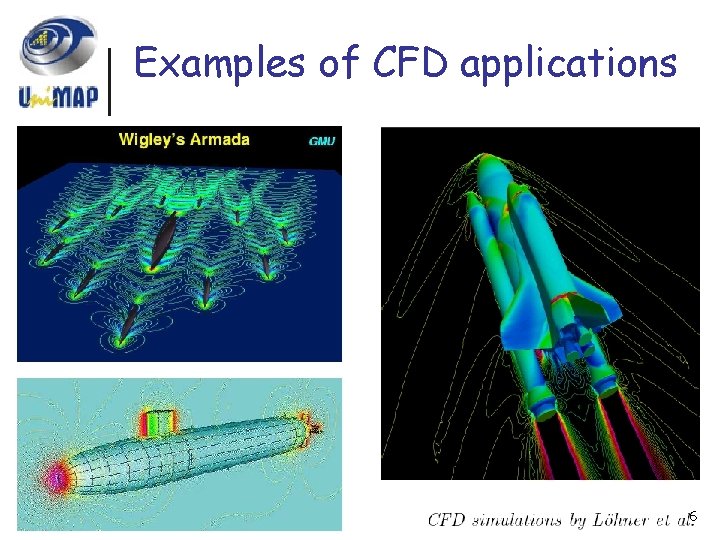 UniMAP

Examples of CFD applications

Wigley's Armada

GMU

CFD simulations by Löhner et al.

6